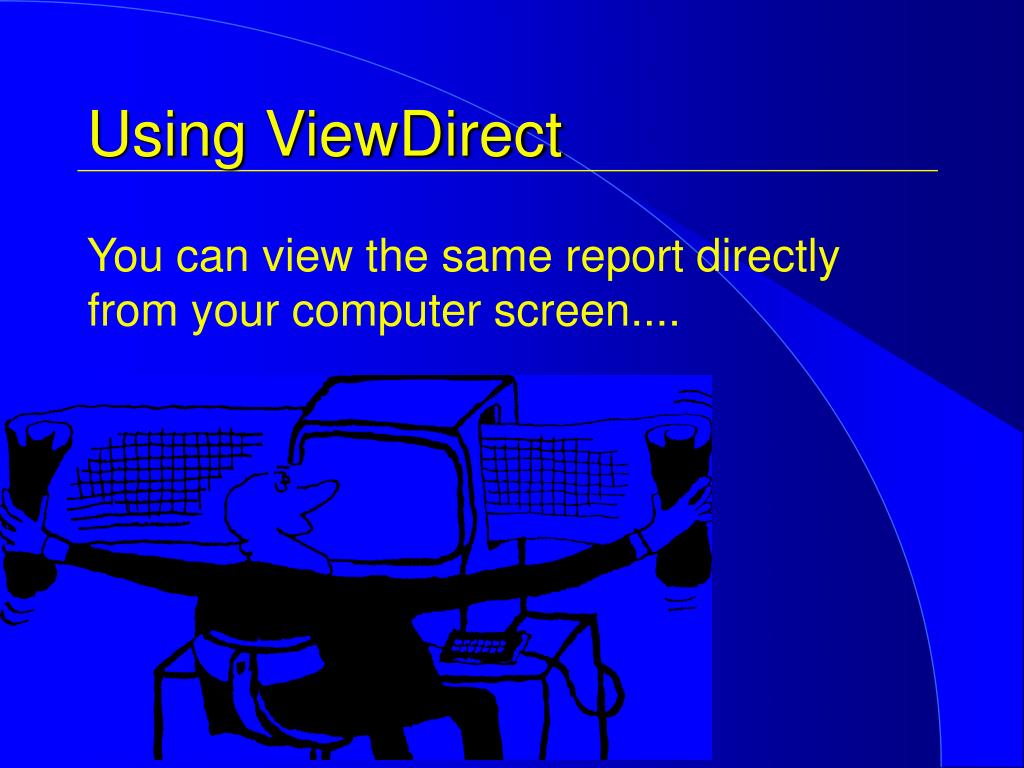 Using ViewDirect

You can view the same report directly from your computer screen....